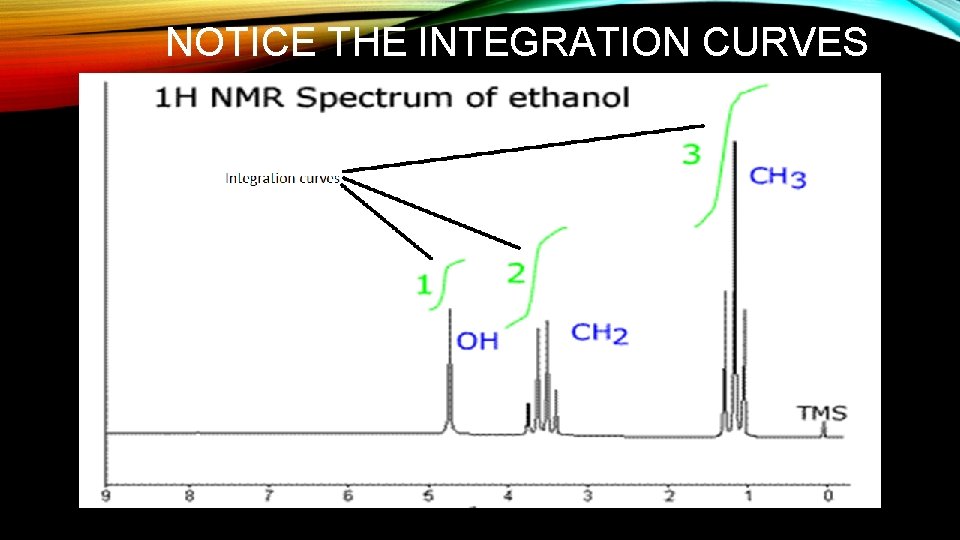 NOTICE THE INTEGRATION CURVES

1H NMR Spectrum of ethanol

Integration curves

3

$CH_3$

1

2

OH

$CH_2$

TMS

9 8 7 6 5 4 3 2 1 0